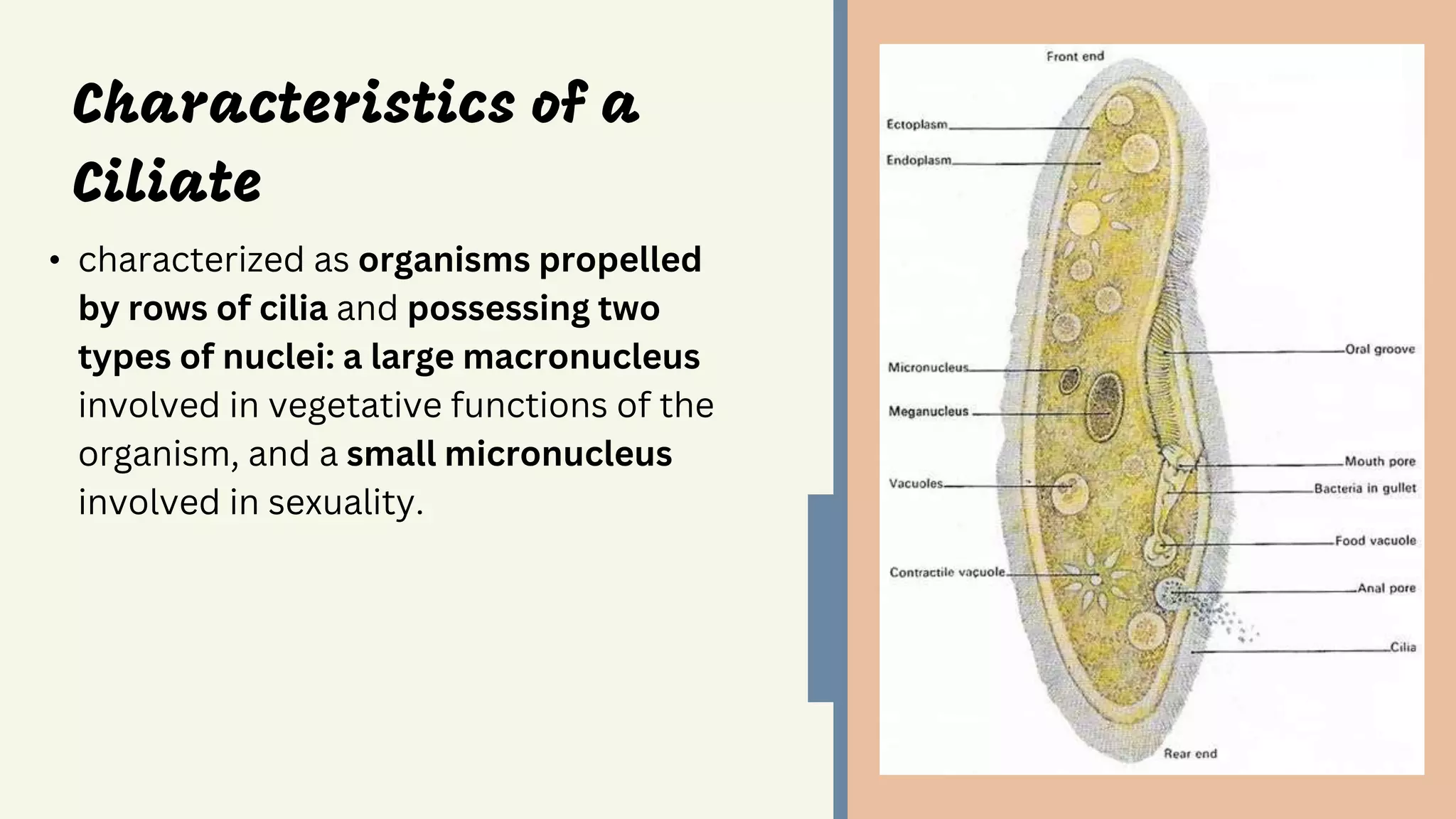 Characteristics of a Ciliate

• characterized as organisms propelled by rows of cilia and possessing two types of nuclei: a large macronucleus involved in vegetative functions of the organism, and a small micronucleus involved in sexuality.

Front end
Ectoplasm
Endoplasm
Micronucleus
Meganucleus
Vacuoles
Contractile vacuole
Oral groove
Mouth pore
Bacteria in gullet
Food vacuole
Anal pore
Cilia
Rear end